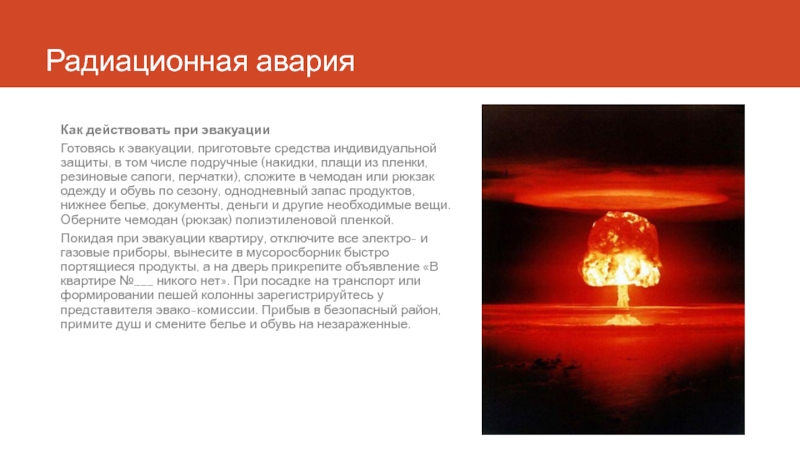 Радиационная авария

Как действовать при эвакуации

Готовясь к эвакуации, приготовьте средства индивидуальной защиты, в том числе подручные (накидки, плащи из пленки, резиновые сапоги, перчатки), сложите в чемодан или рюкзак одежду и обувь по сезону, однодневный запас продуктов, нижнее белье, документы, деньги и другие необходимые вещи. Оберните чемодан (рюкзак) полиэтиленовой пленкой.

Покидая при эвакуации квартиру, отключите все электро- и газовые приборы, вынесите в мусоросборник быстро портящиеся продукты, а на дверь прикрепите объявление «В квартире №___ никого нет». При посадке на транспорт или формировании пешей колонны зарегистрируйтесь у представителя эвако-комиссии. Прибыв в безопасный район, примите душ и смените белье и обувь на незараженные.